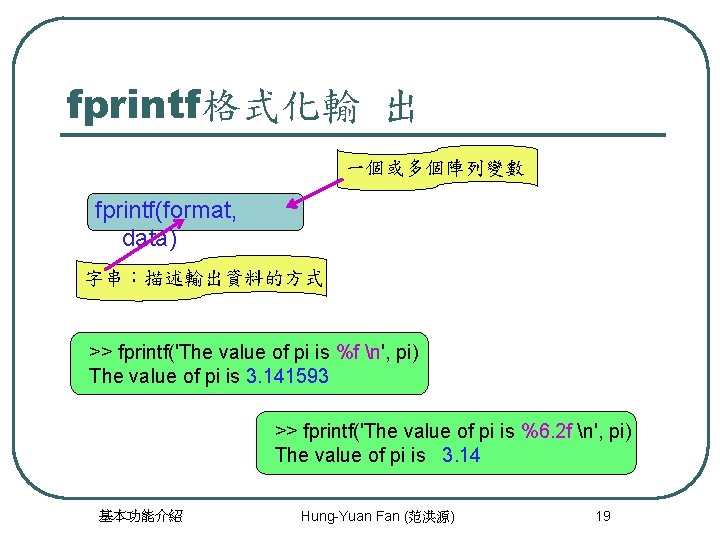 fprintf格式化輸 出

一個或多個陣列變數

fprintf(format, data)

字串：描述輸出資料的方式

>> fprintf('The value of pi is %f \n', pi)
The value of pi is 3.141593

>> fprintf('The value of pi is %6.2f \n', pi)
The value of pi is 3.14

基本功能介紹

Hung-Yuan Fan (范洪源)

19